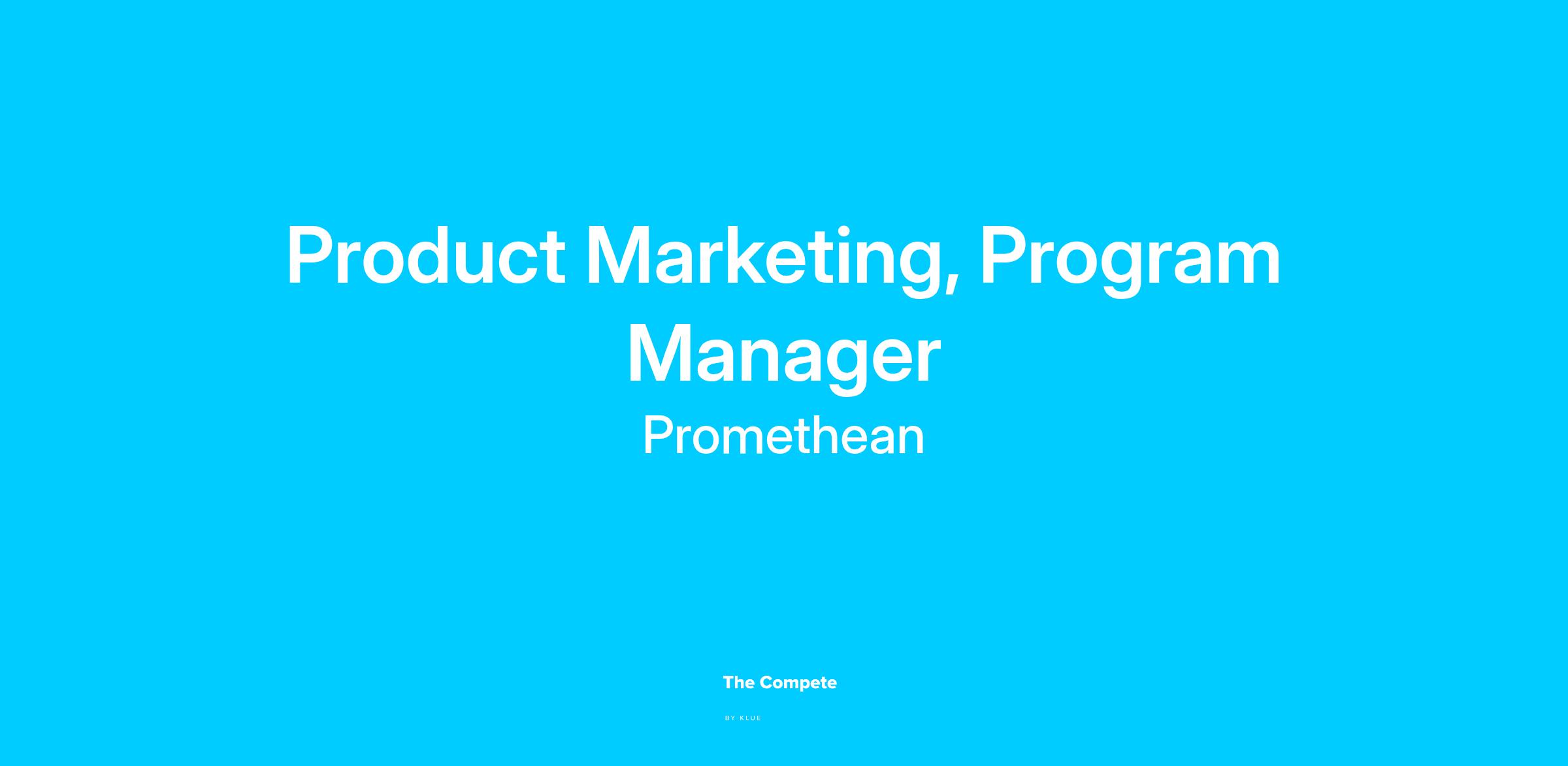 Product Marketing, Program Manager

Promethean

The Compete

BY KLUE